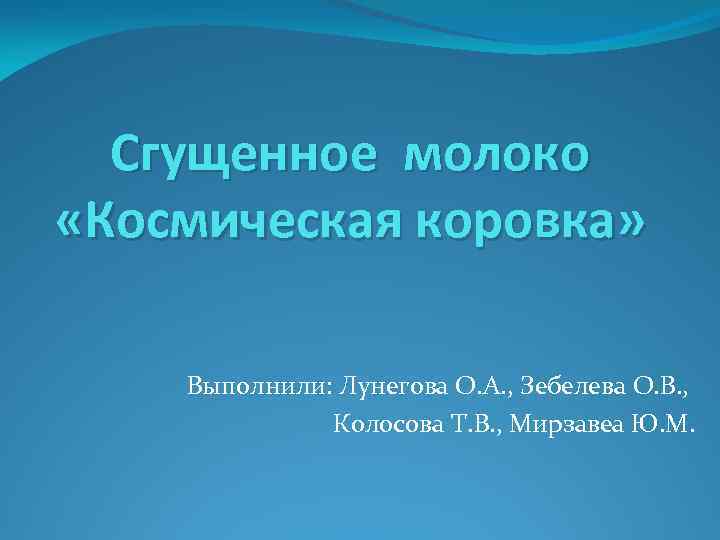 Сгущенное молоко «Космическая коровка»

Выполнили: Лунегова О.А., Зебелева О.В., Колосова Т.В., Мирзавеа Ю.М.